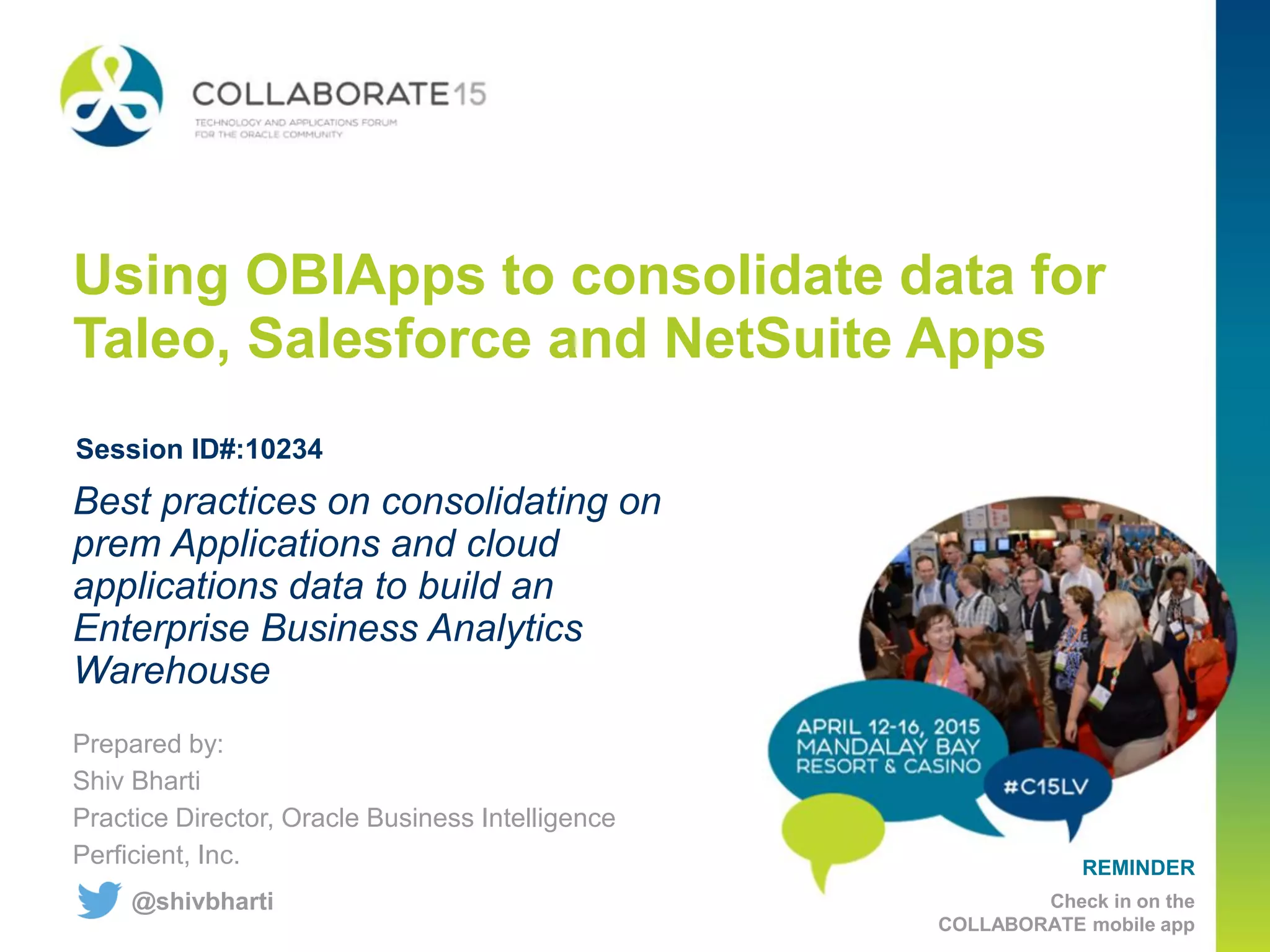 COLLABORATE15
TECHNOLOGY AND APPLICATIONS FORUM FOR THE ORACLE COMMUNITY

Using OBIApps to consolidate data for Taleo, Salesforce and NetSuite Apps

Session ID#:10234

Best practices on consolidating on prem Applications and cloud applications data to build an Enterprise Business Analytics Warehouse

Prepared by:
Shiv Bharti
Practice Director, Oracle Business Intelligence
Perficient, Inc.
@shivbharti

APRIL 12-16, 2015
MANDALAY BAY
RESORT & CASINO

#C15LV

REMINDER
Check in on the COLLABORATE mobile app